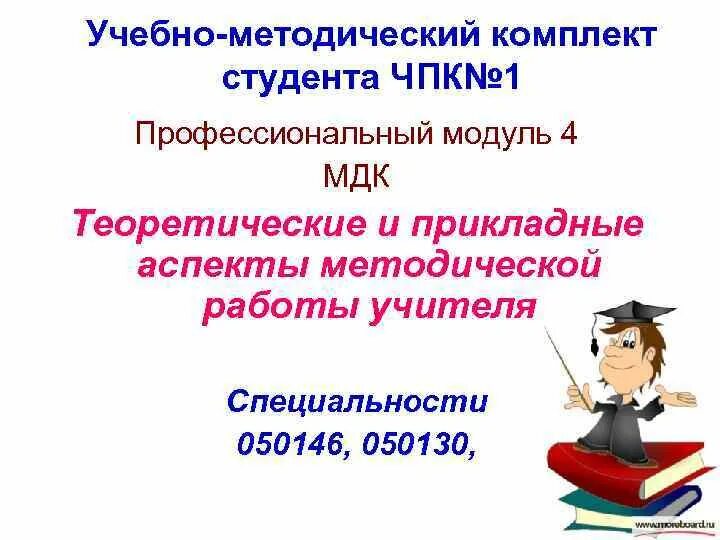 Учебно-методический комплект студента ЧПК№1

Профессиональный модуль 4

МДК

Теоретические и прикладные аспекты методической работы учителя

Специальности 050146, 050130,

www.moreboard.ru